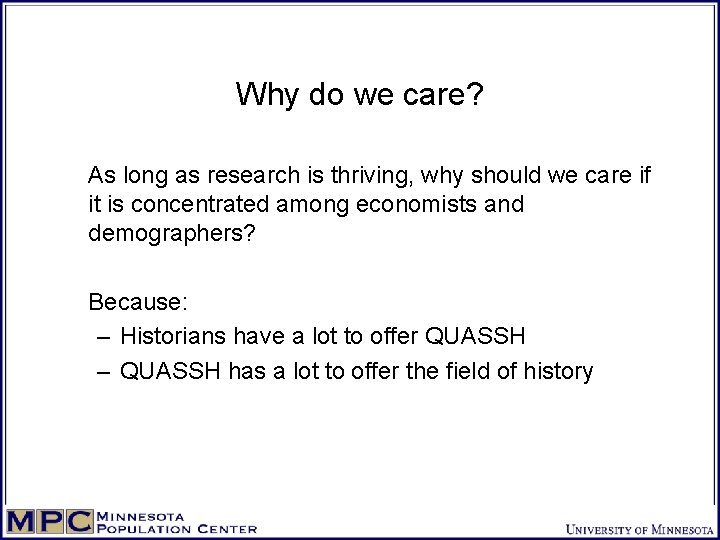 Why do we care?

As long as research is thriving, why should we care if it is concentrated among economists and demographers?

Because:
– Historians have a lot to offer QUASSH
– QUASSH has a lot to offer the field of history

MPC MINNESOTA POPULATION CENTER

UNIVERSITY OF MINNESOTA